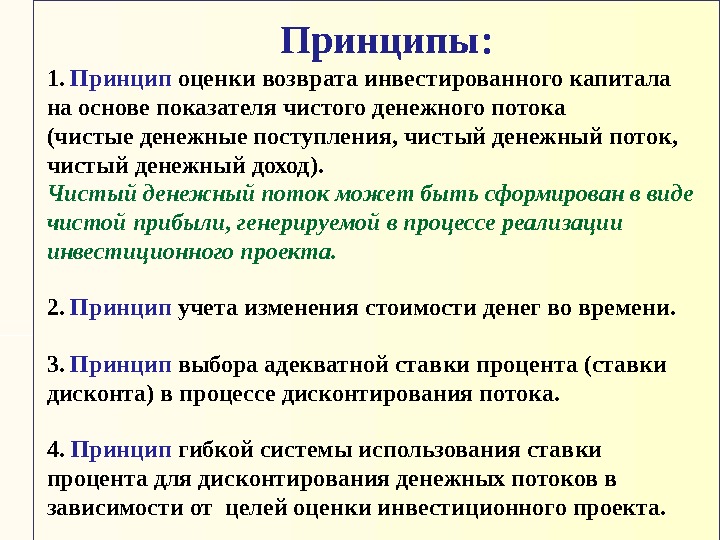 Принципы:

1. Принцип оценки возврата инвестированного капитала на основе показателя чистого денежного потока (чистые денежные поступления, чистый денежный поток, чистый денежный доход).

Чистый денежный поток может быть сформирован в виде чистой прибыли, генерируемой в процессе реализации инвестиционного проекта.

2. Принцип учета изменения стоимости денег во времени.

3. Принцип выбора адекватной ставки процента (ставки дисконта) в процессе дисконтирования потока.

4. Принцип гибкой системы использования ставки процента для дисконтирования денежных потоков в зависимости от целей оценки инвестиционного проекта.